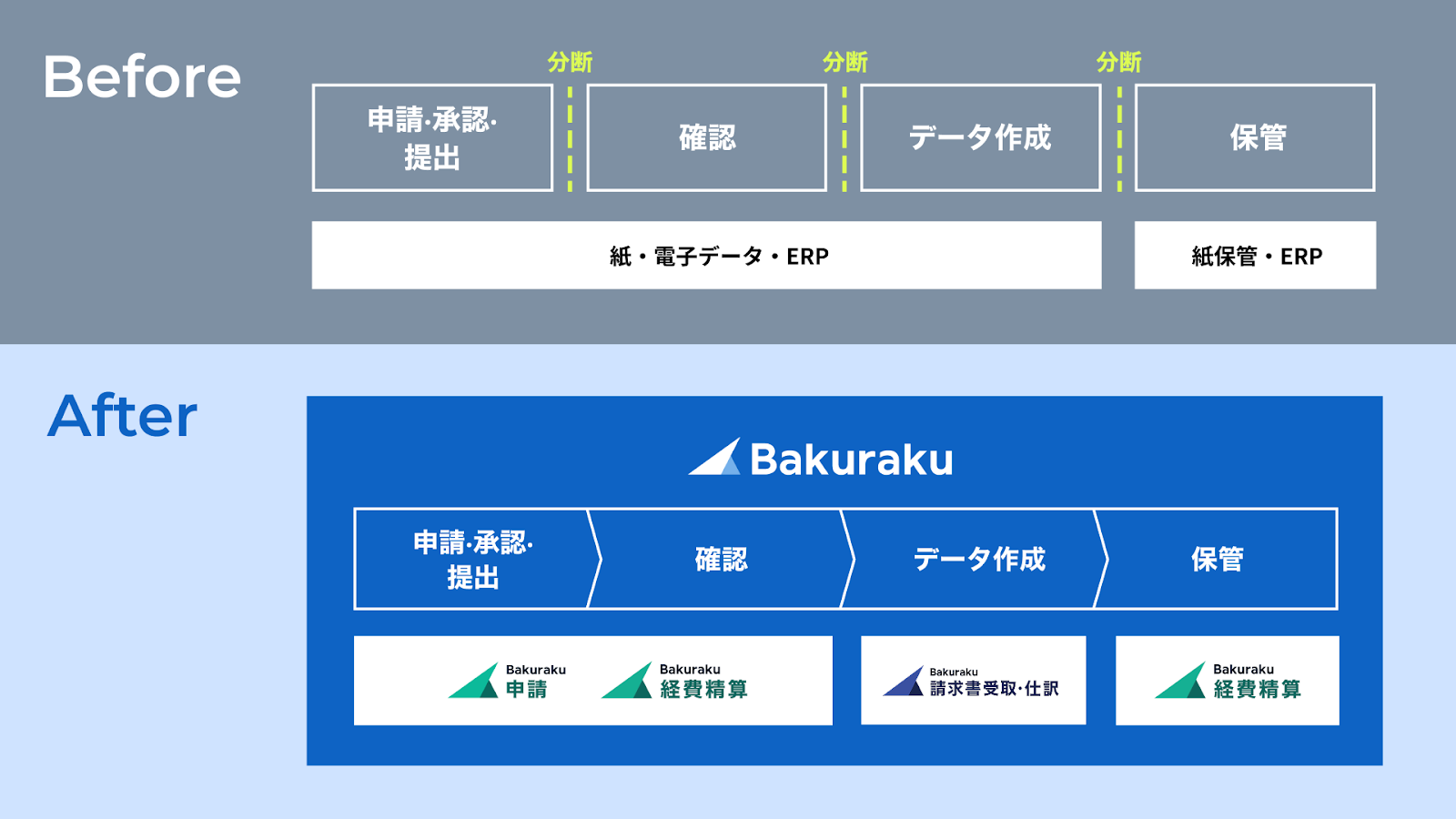 Before

分断 分断 分断

申請·承認·提出

確認

データ作成

保管

紙・電子データ・ERP

紙保管・ERP

After

Bakuraku

申請·承認·提出

確認

データ作成

保管

Bakuraku 申請

Bakuraku 経費精算

Bakuraku 請求書受取·仕訳

Bakuraku 経費精算